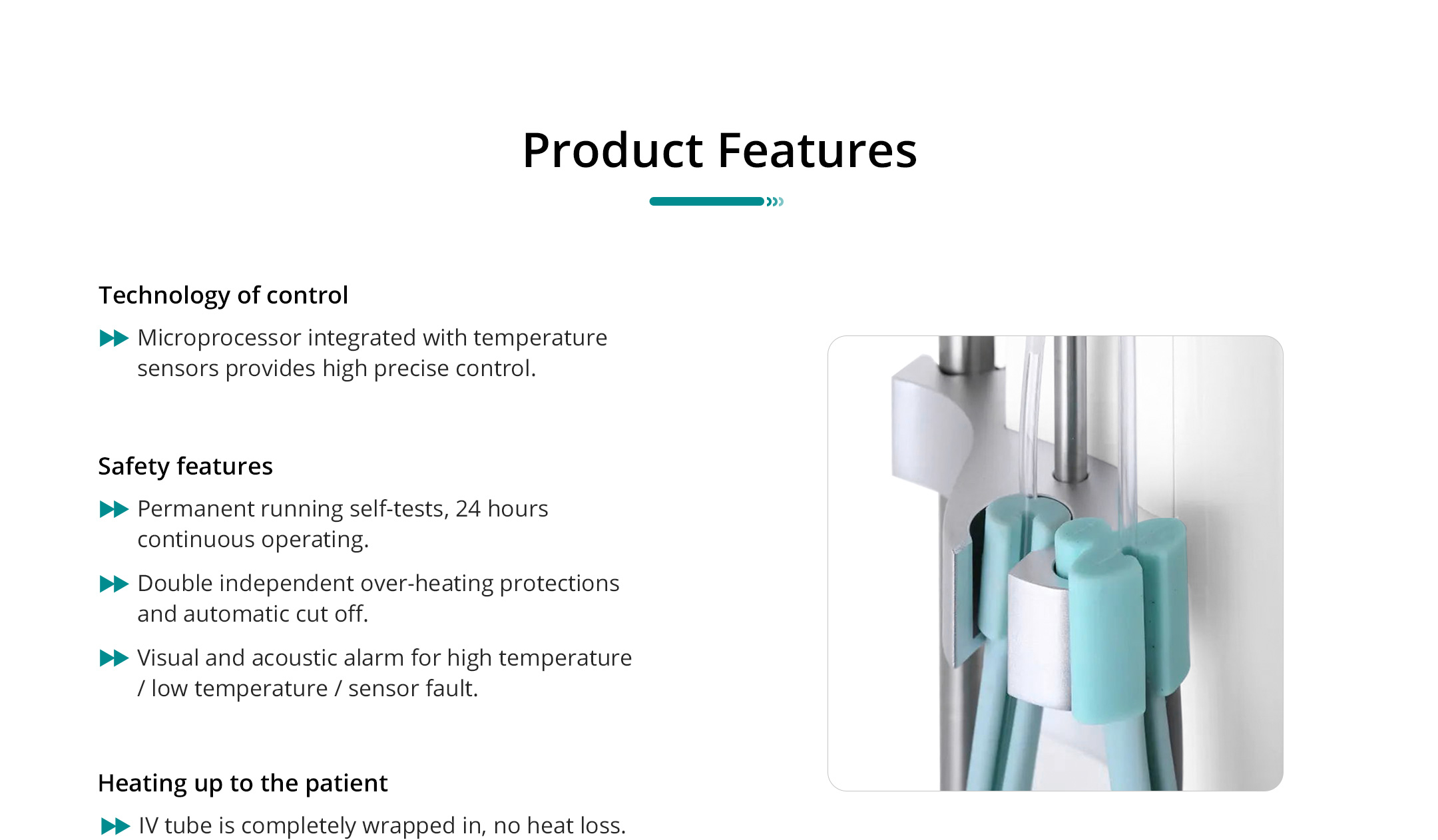 Product Features

Technology of control

Microprocessor integrated with temperature sensors provides high precise control.

Safety features

Permanent running self-tests, 24 hours continuous operating.

Double independent over-heating protections and automatic cut off.

Visual and acoustic alarm for high temperature / low temperature / sensor fault.

Heating up to the patient

IV tube is completely wrapped in, no heat loss.